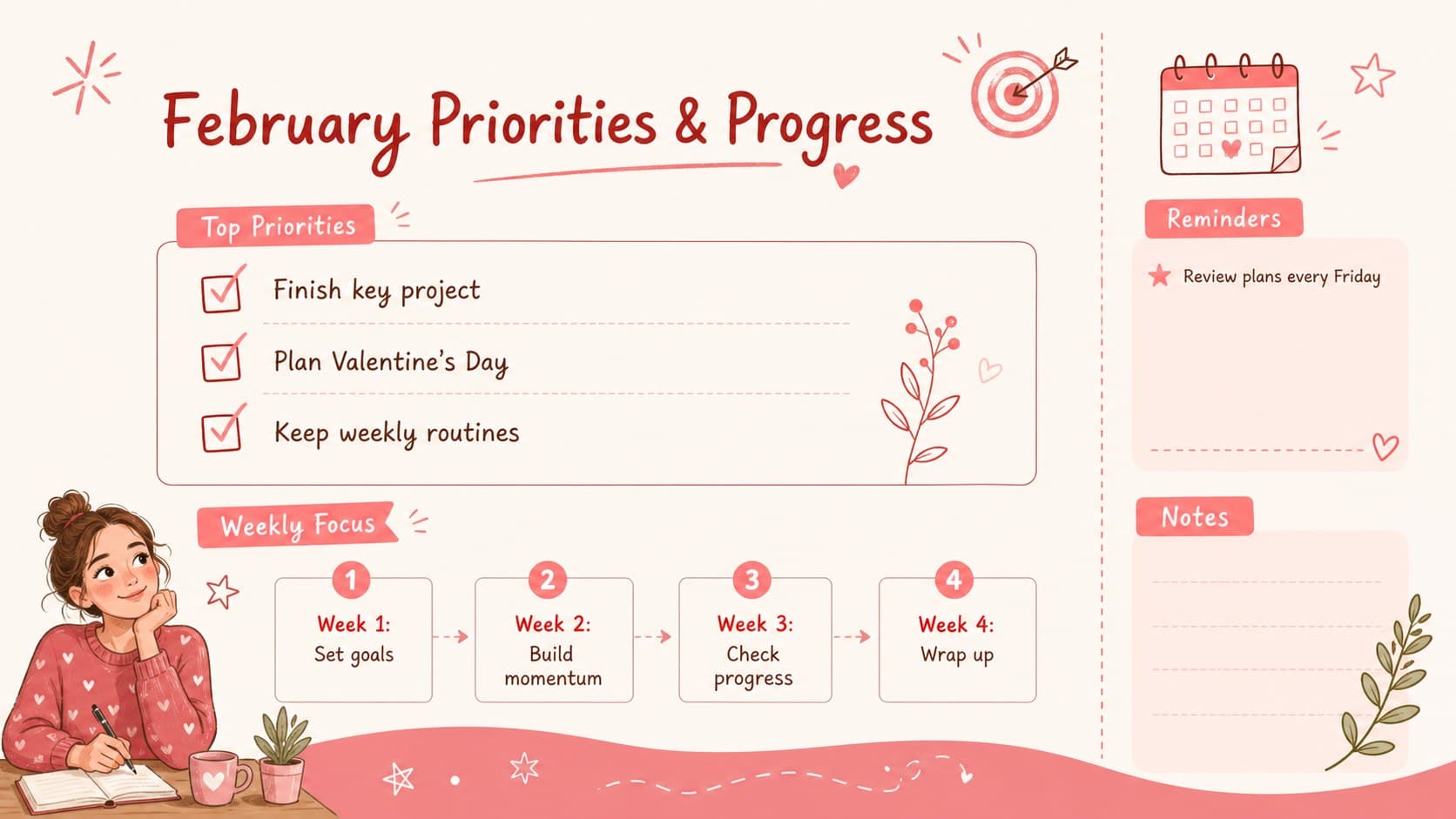 February Priorities & Progress

Top Priorities

☑ Finish key project

☑ Plan Valentine's Day

☑ Keep weekly routines

Weekly Focus

1
Week 1:
Set goals

2
Week 2:
Build momentum

3
Week 3:
Check progress

4
Week 4:
Wrap up

Reminders

Review plans every Friday

Notes